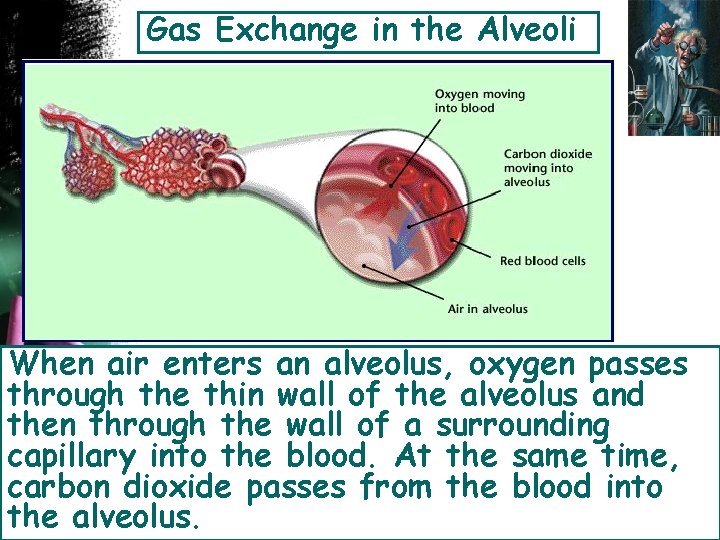 Gas Exchange in the Alveoli

Oxygen moving into blood

Carbon dioxide moving into alveolus

Red blood cells

Air in alveolus

When air enters an alveolus, oxygen passes through the thin wall of the alveolus and then through the wall of a surrounding capillary into the blood. At the same time, carbon dioxide passes from the blood into the alveolus.